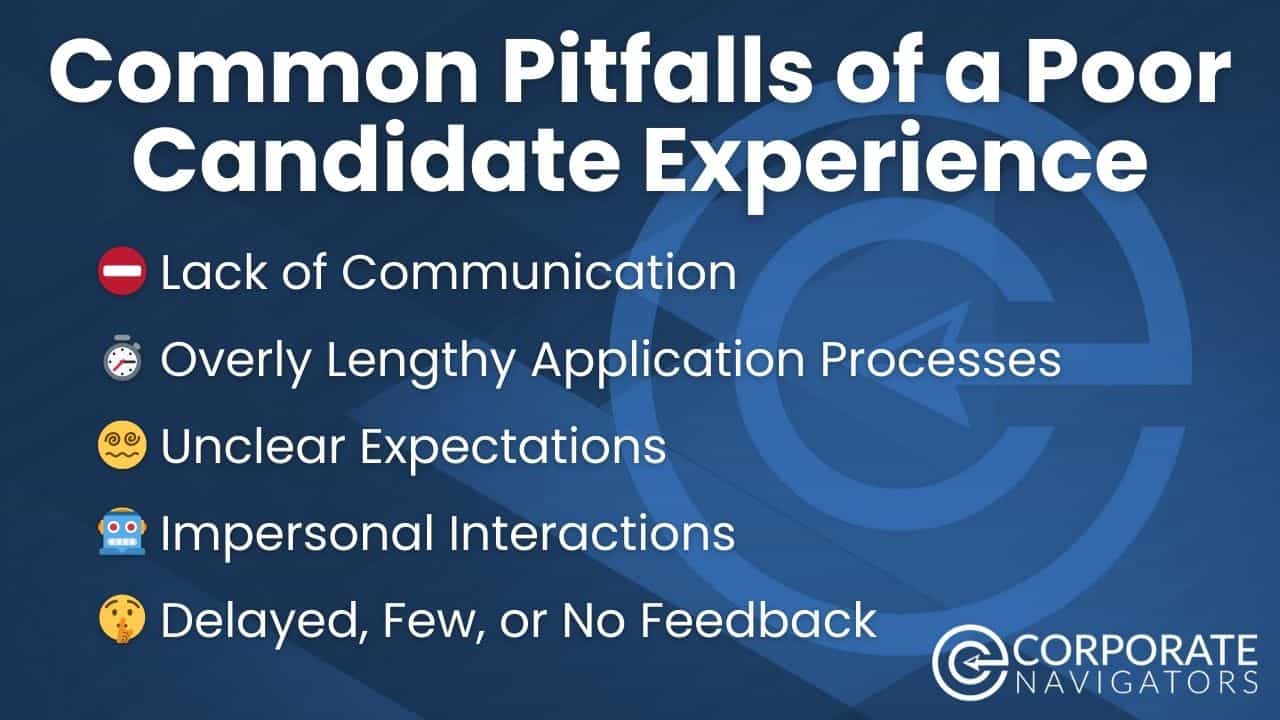 Common Pitfalls of a Poor Candidate Experience

Lack of Communication

Overly Lengthy Application Processes

Unclear Expectations

Impersonal Interactions

Delayed, Few, or No Feedback

CORPORATE NAVIGATORS